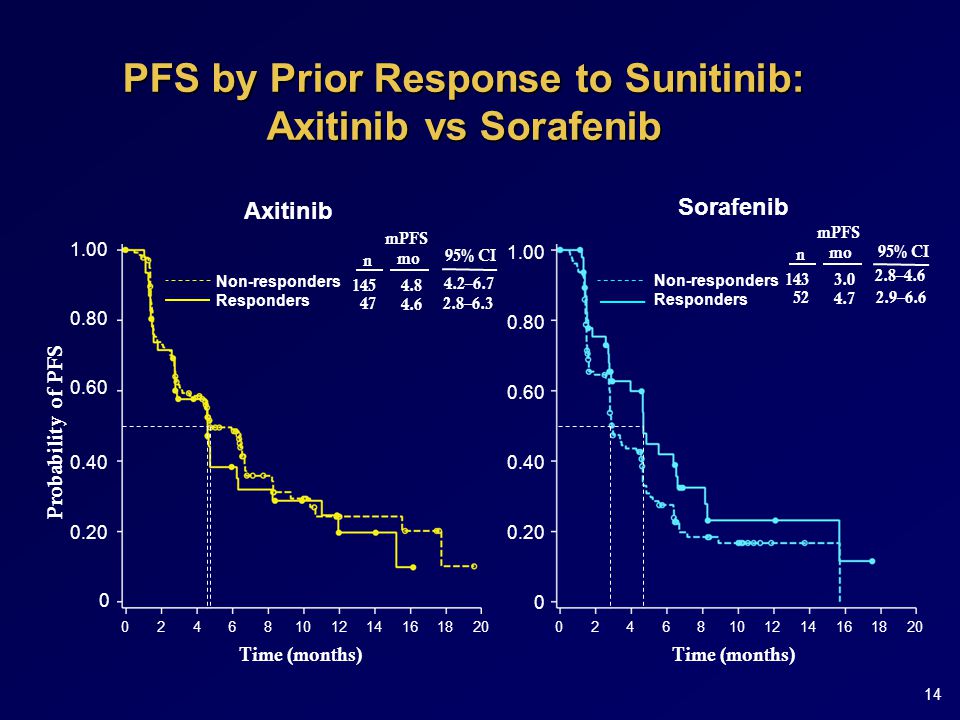 PFS by Prior Response to Sunitinib: Axitinib vs Sorafenib

Axitinib

| | n | mPFS mo | 95% CI |
|---|---|---|---|
| Non-responders | 145 | 4.8 | 4.2–6.7 |
| Responders | 47 | 4.6 | 2.8–6.3 |

Probability of PFS

1.00
0.80
0.60
0.40
0.20
0

0 2 4 6 8 10 12 14 16 18 20

Time (months)

Sorafenib

| | n | mPFS mo | 95% CI |
|---|---|---|---|
| Non-responders | 143 | 3.0 | 2.8–4.6 |
| Responders | 52 | 4.7 | 2.9–6.6 |

1.00
0.80
0.60
0.40
0.20
0

0 2 4 6 8 10 12 14 16 18 20

Time (months)

14